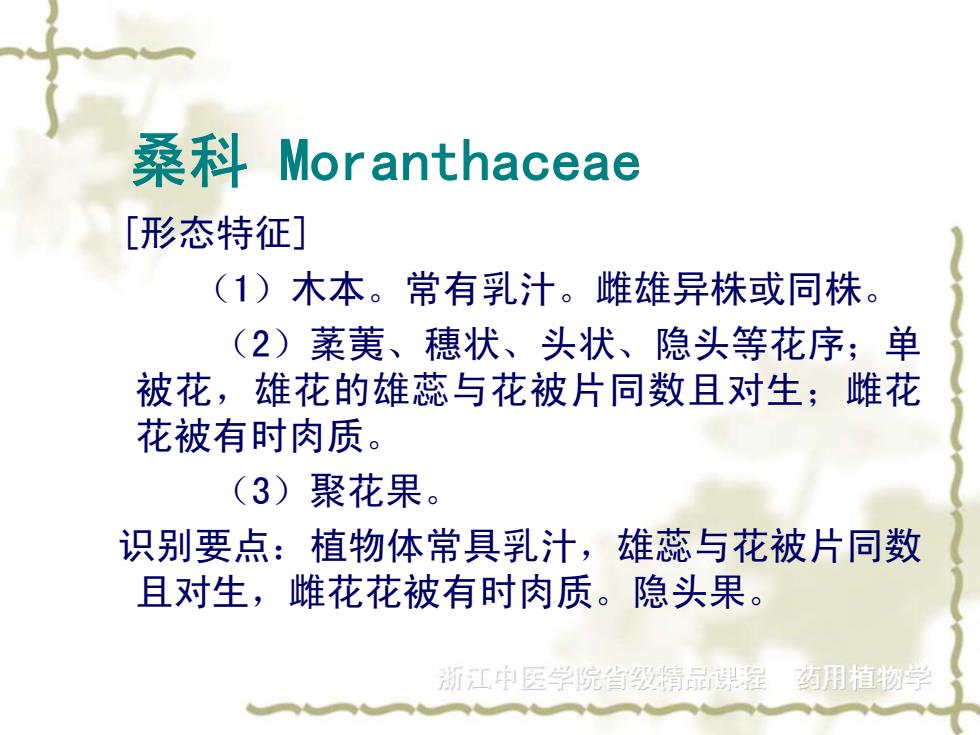 桑科 Moranthaceae

[形态特征]

（1）木本。常有乳汁。雌雄异株或同株。

（2）葇荑、穗状、头状、隐头等花序；单被花，雄花的雄蕊与花被片同数且对生；雌花花被有时肉质。

（3）聚花果。

识别要点：植物体常具乳汁，雄蕊与花被片同数且对生，雌花花被有时肉质。隐头果。

浙江中医学院省级精品课程　药用植物学